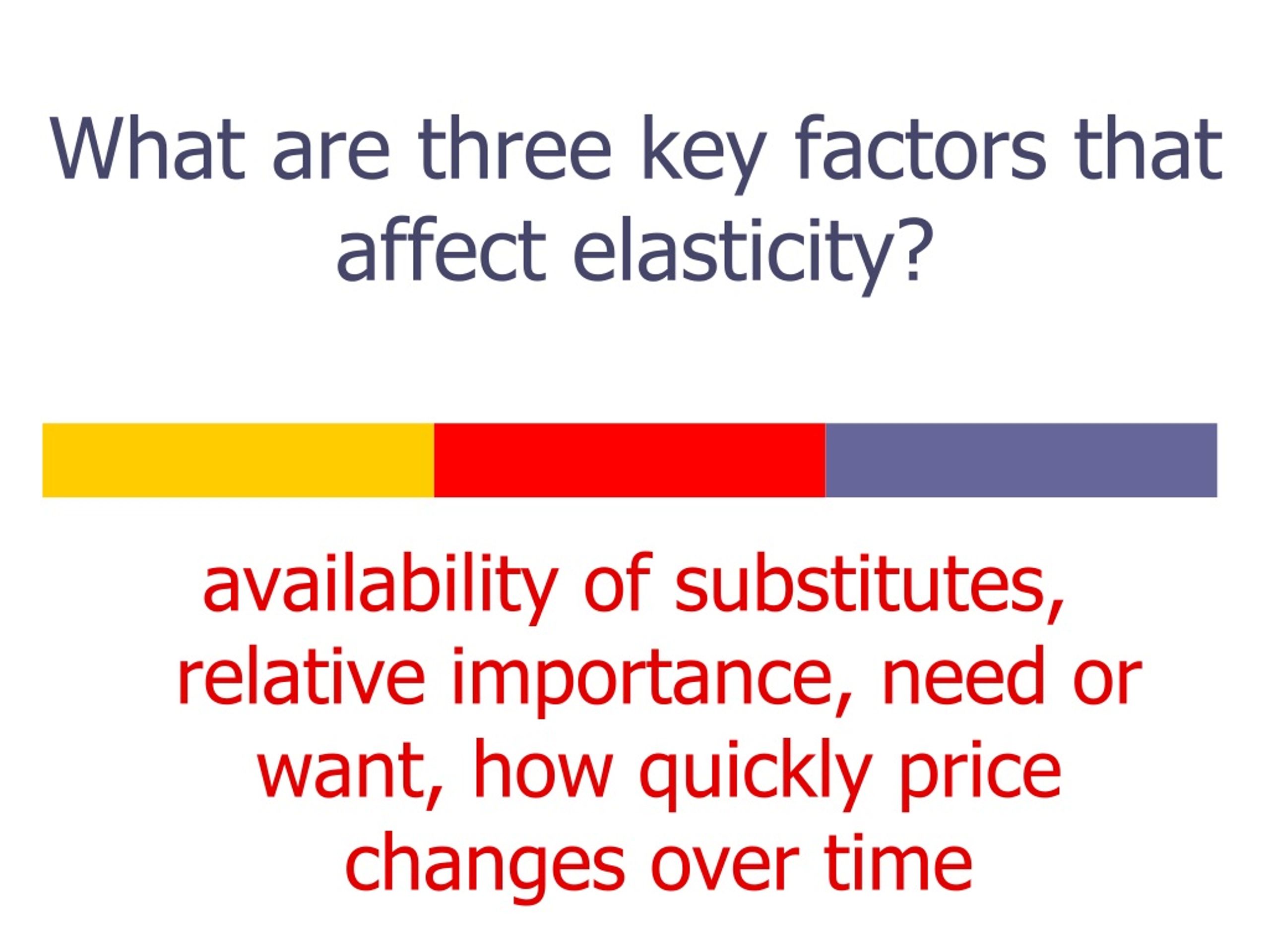 What are three key factors that affect elasticity?

availability of substitutes, relative importance, need or want, how quickly price changes over time